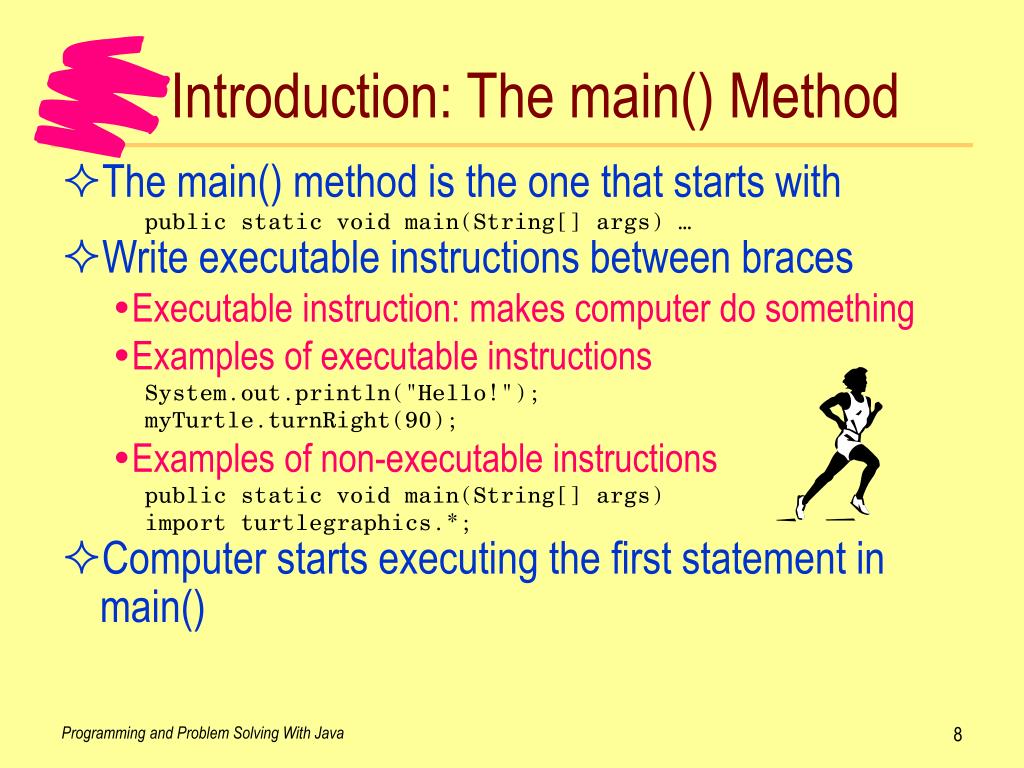 Introduction: The main() Method

✧The main() method is the one that starts with
public static void main(String[] args) …

✧Write executable instructions between braces

•Executable instruction: makes computer do something

•Examples of executable instructions
System.out.println("Hello!");
myTurtle.turnRight(90);

•Examples of non-executable instructions
public static void main(String[] args)
import turtlegraphics.*;

✧Computer starts executing the first statement in main()

Programming and Problem Solving With Java

8